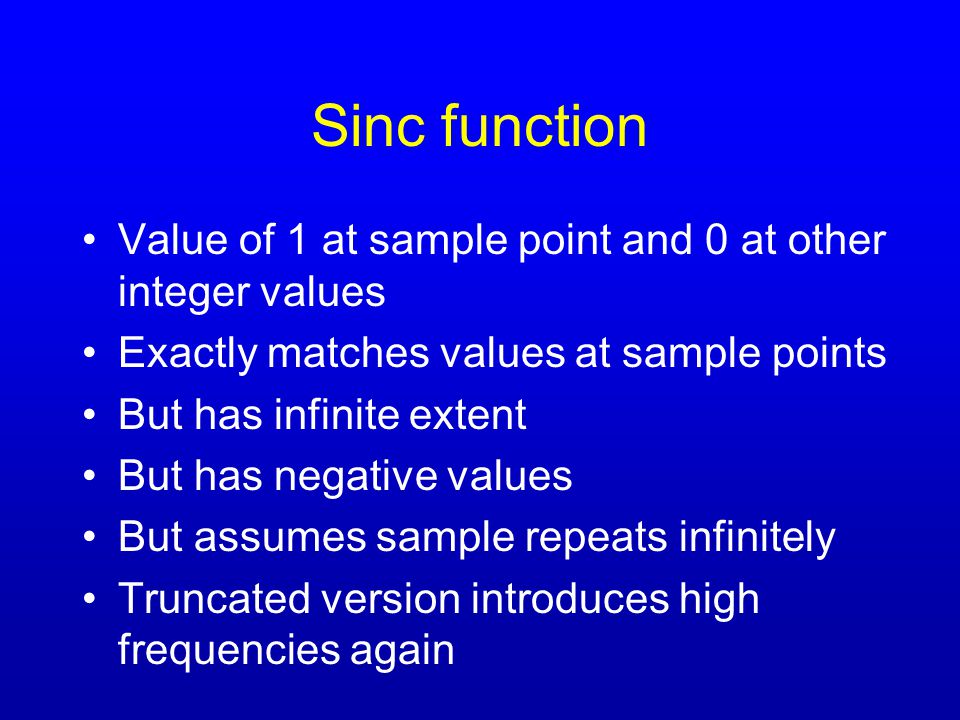 Sinc function

• Value of 1 at sample point and 0 at other integer values
• Exactly matches values at sample points
• But has infinite extent
• But has negative values
• But assumes sample repeats infinitely
• Truncated version introduces high frequencies again